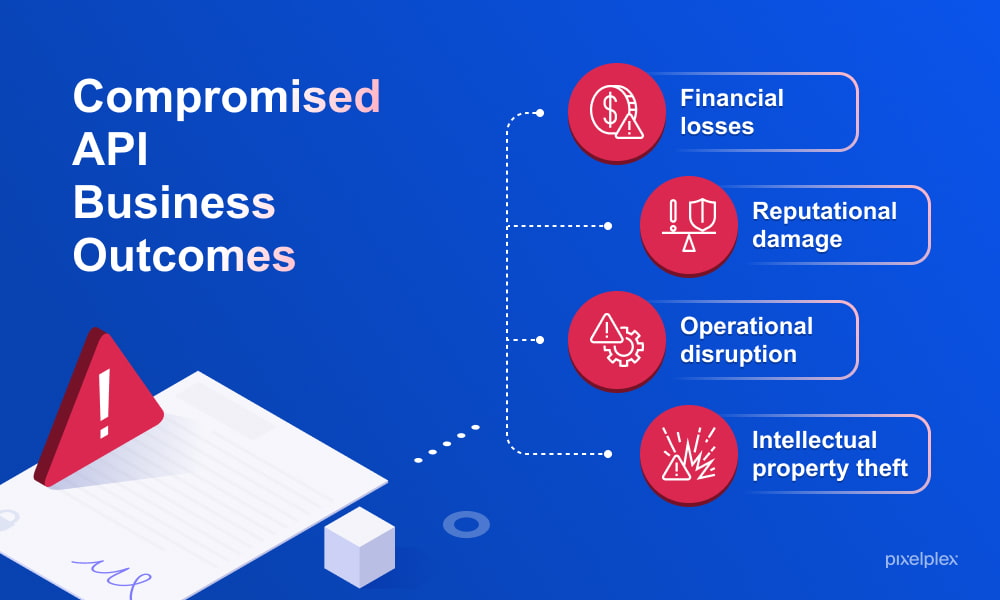 Compromised API Business Outcomes

Financial losses

Reputational damage

Operational disruption

Intellectual property theft

pixelplex